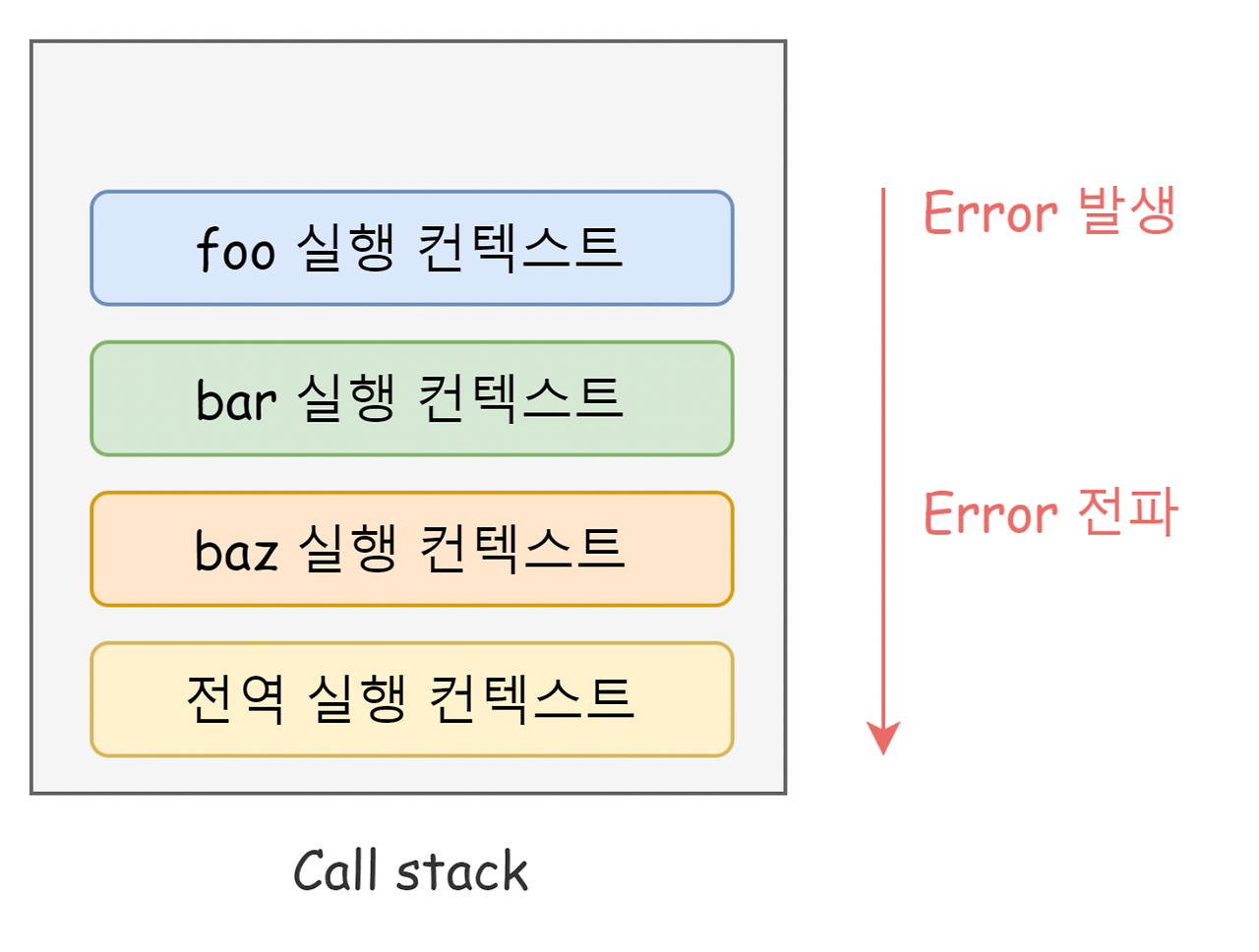 foo 실행 컨텍스트

bar 실행 컨텍스트

baz 실행 컨텍스트

전역 실행 컨텍스트

Call stack

Error 발생

Error 전파